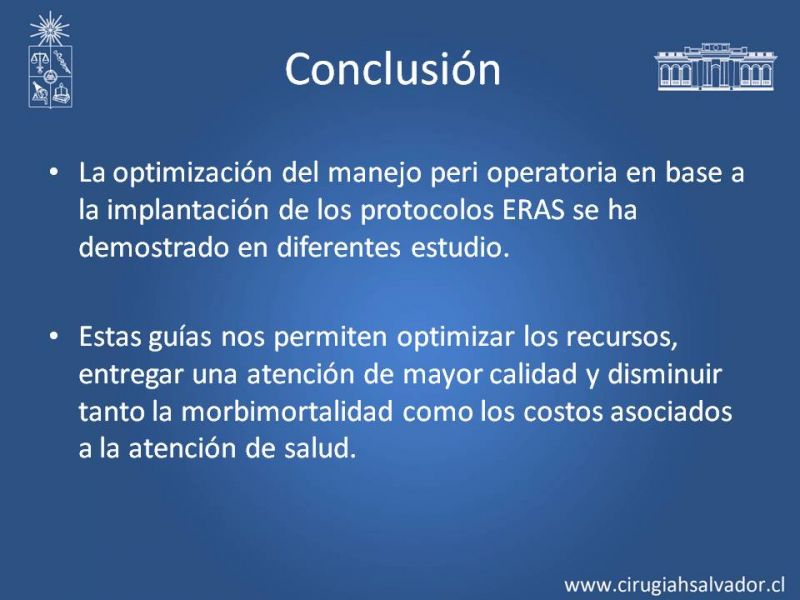 Conclusión

• La optimización del manejo peri operatoria en base a la implantación de los protocolos ERAS se ha demostrado en diferentes estudio.

• Estas guías nos permiten optimizar los recursos, entregar una atención de mayor calidad y disminuir tanto la morbimortalidad como los costos asociados a la atención de salud.

www.cirugiahsalvador.cl